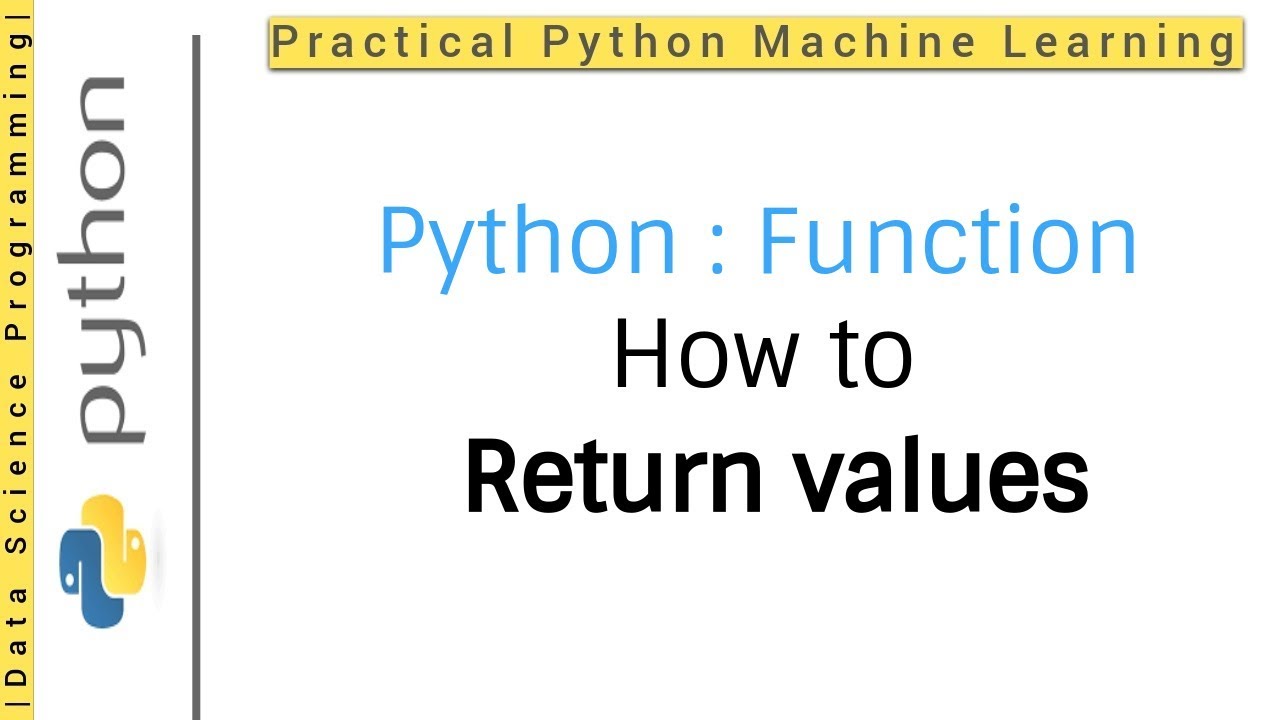 |Data Science Programming|

python

Practical Python Machine Learning

Python : Function
How to
Return values